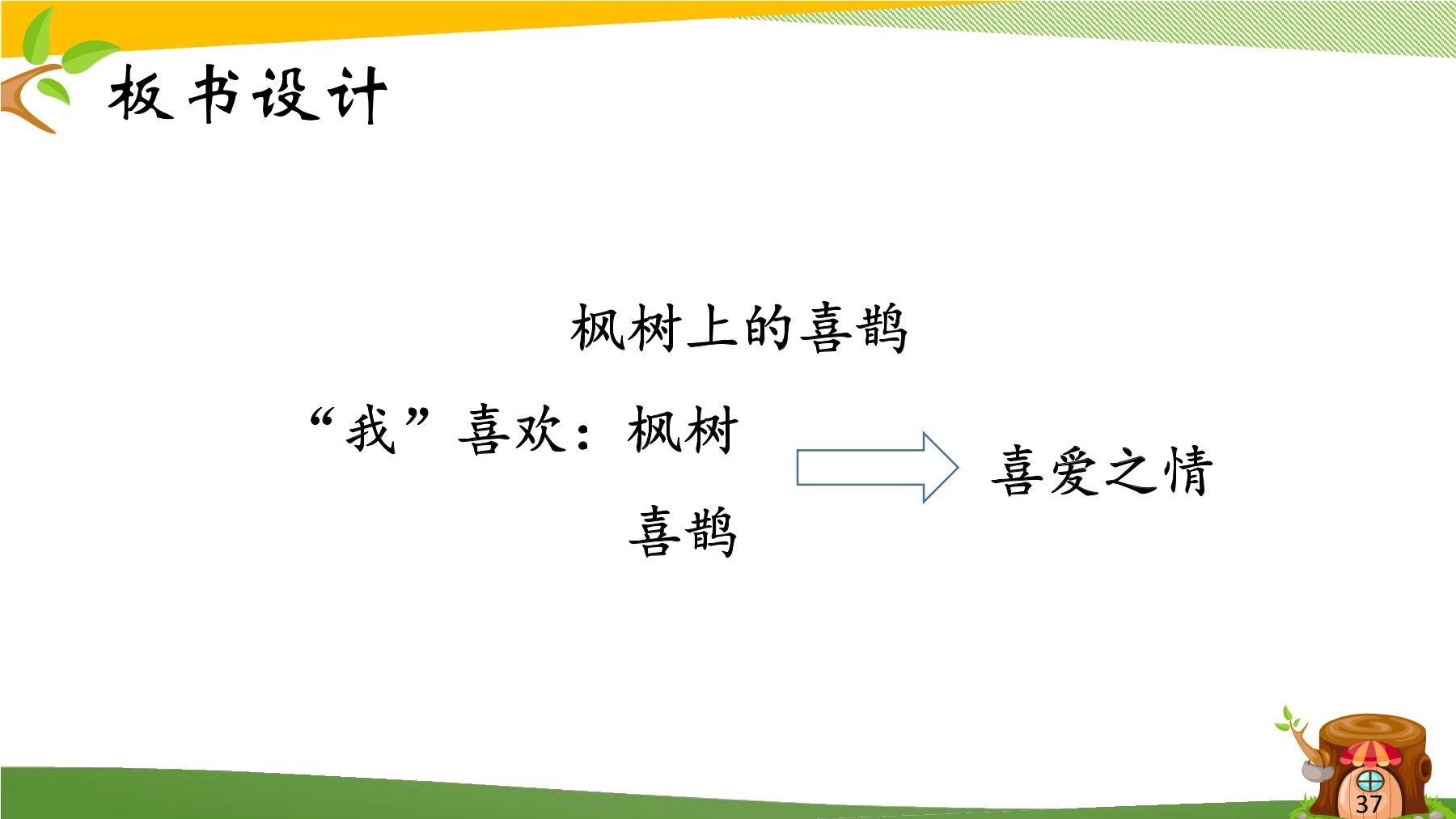 板书设计

枫树上的喜鹊

“我”喜欢：枫树

喜鹊

喜爱之情

37